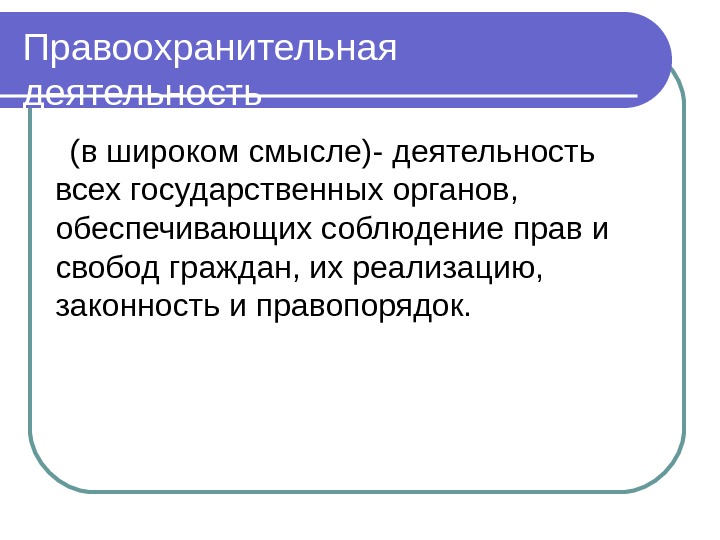 Правоохранительная деятельность

(в широком смысле)- деятельность всех государственных органов, обеспечивающих соблюдение прав и свобод граждан, их реализацию, законность и правопорядок.